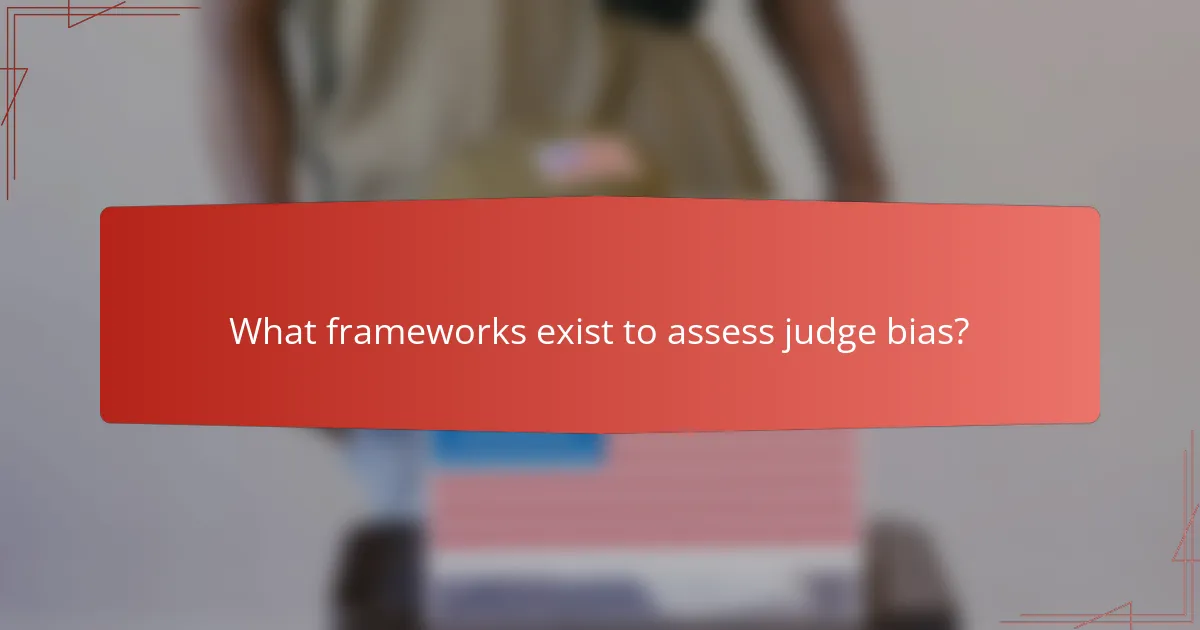 What frameworks exist to assess judge bias?